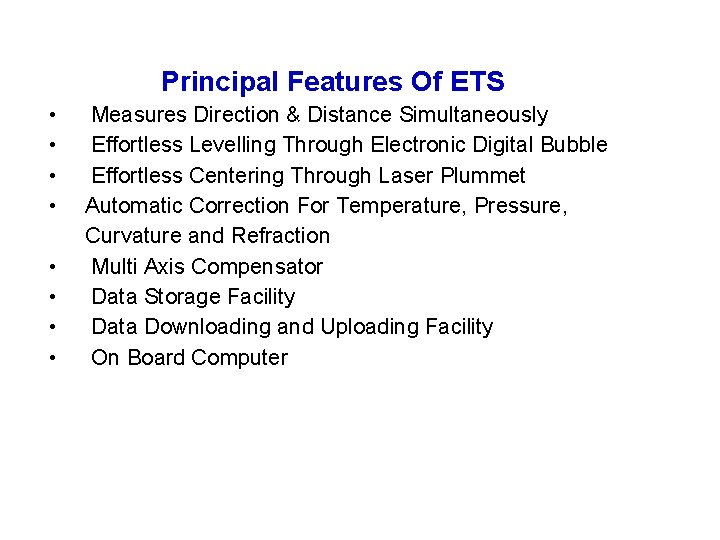 Principal Features Of ETS

• Measures Direction & Distance Simultaneously
• Effortless Levelling Through Electronic Digital Bubble
• Effortless Centering Through Laser Plummet
• Automatic Correction For Temperature, Pressure, Curvature and Refraction
• Multi Axis Compensator
• Data Storage Facility
• Data Downloading and Uploading Facility
• On Board Computer